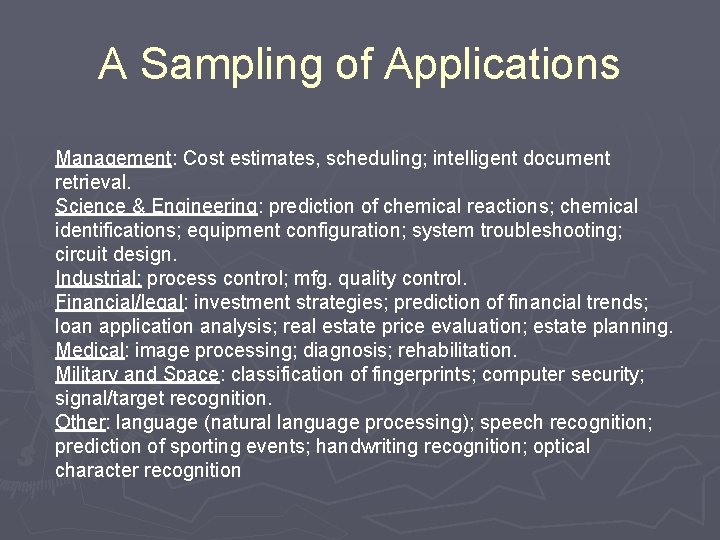 A Sampling of Applications

Management: Cost estimates, scheduling; intelligent document retrieval.
Science & Engineering: prediction of chemical reactions; chemical identifications; equipment configuration; system troubleshooting; circuit design.
Industrial: process control; mfg. quality control.
Financial/legal: investment strategies; prediction of financial trends; loan application analysis; real estate price evaluation; estate planning.
Medical: image processing; diagnosis; rehabilitation.
Military and Space: classification of fingerprints; computer security; signal/target recognition.
Other: language (natural language processing); speech recognition; prediction of sporting events; handwriting recognition; optical character recognition